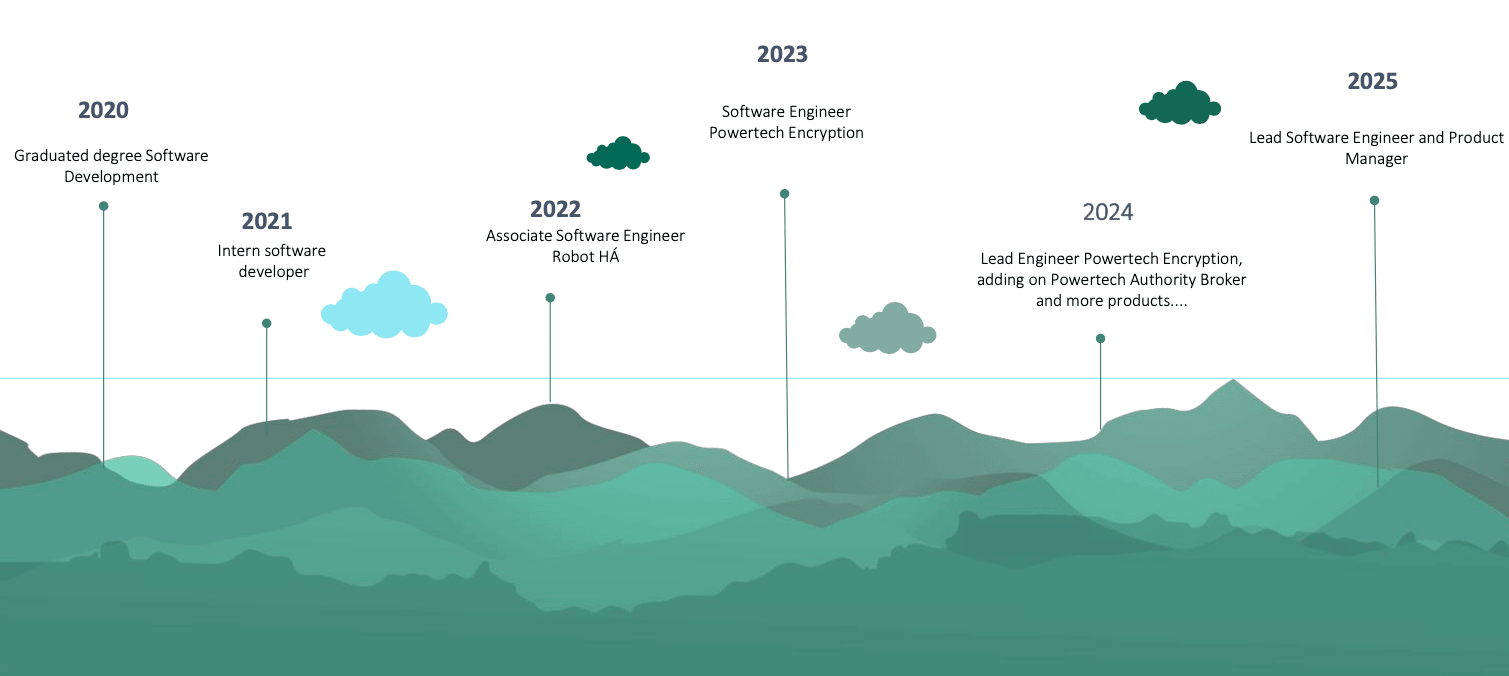 2020

Graduated degree Software Development

2021

Intern software developer

2022

Associate Software Engineer Robot HÁ

2023

Software Engineer Powertech Encryption

2024

Lead Engineer Powertech Encryption, adding on Powertech Authority Broker and more products....

2025

Lead Software Engineer and Product Manager